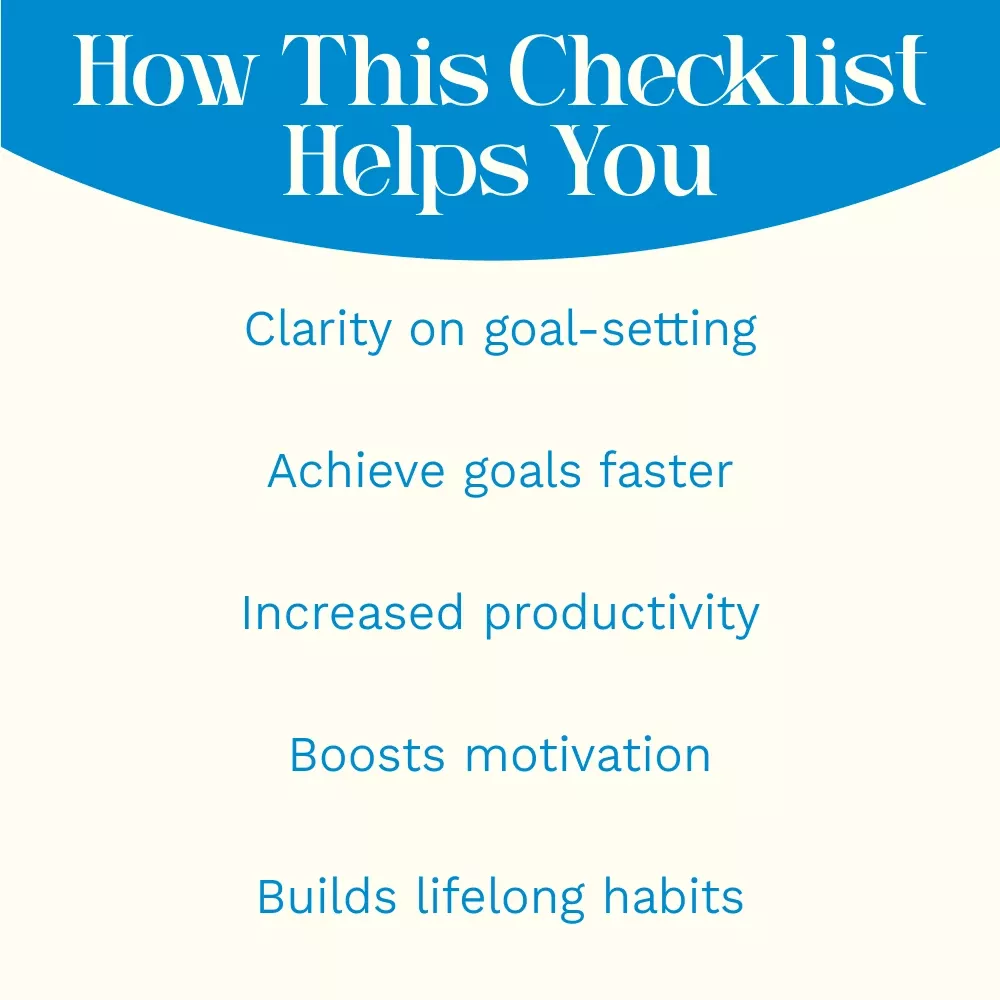 How This Checklist Helps You

Clarity on goal-setting

Achieve goals faster

Increased productivity

Boosts motivation

Builds lifelong habits